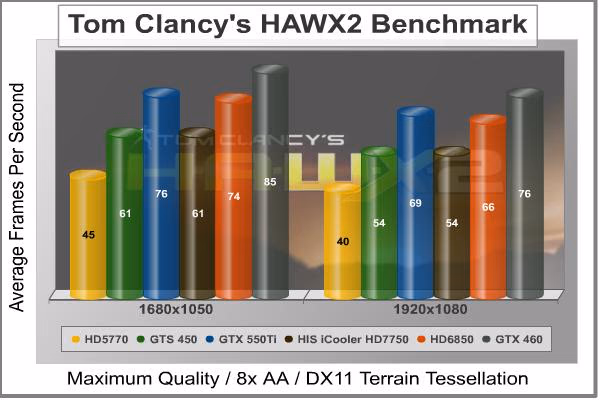 Tom Clancy's HAWX2 Benchmark

Average Frames Per Second

TOM CLANCY'S HAWX2

45
61
76
61
74
85

40
54
69
54
66
76

1680x1050
1920x1080

HD5770 GTS 450 GTX 550Ti HIS iCooler HD7750 HD6850 GTX 460

Maximum Quality / 8x AA / DX11 Terrain Tessellation